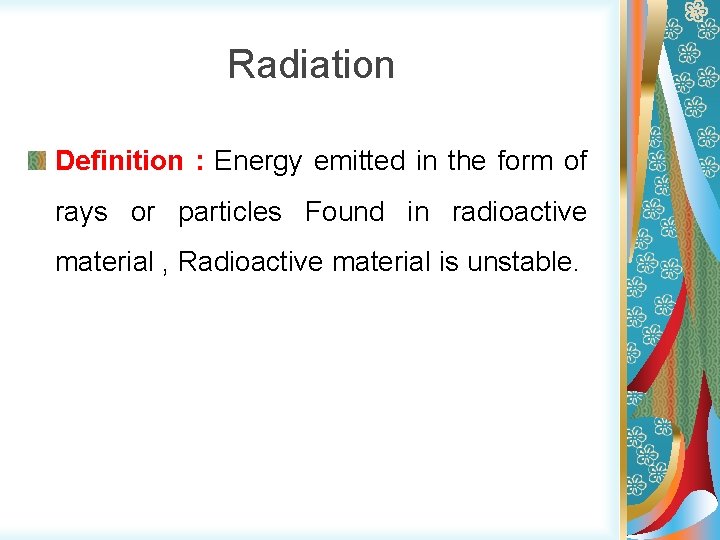 Radiation

Definition : Energy emitted in the form of rays or particles Found in radioactive material , Radioactive material is unstable.